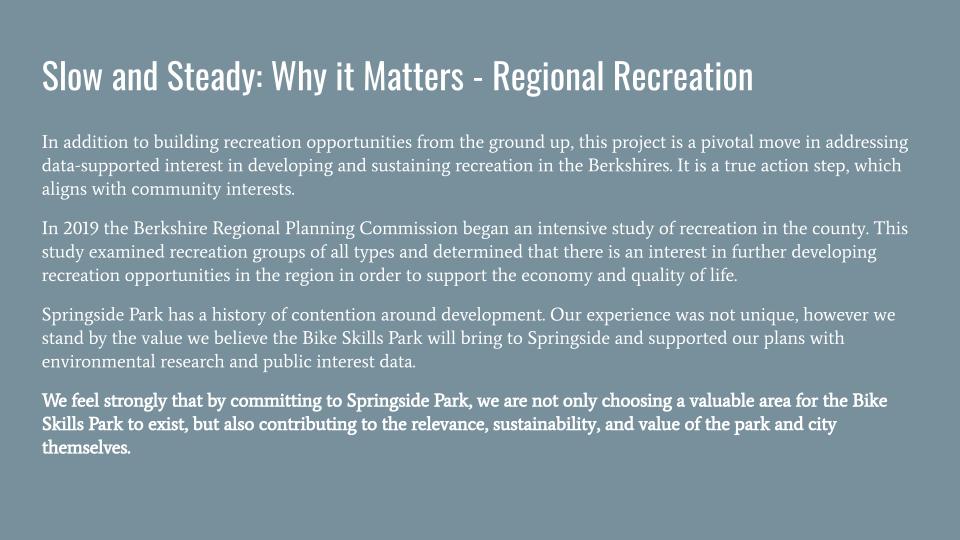 Slow and Steady: Why it Matters - Regional Recreation

In addition to building recreation opportunities from the ground up, this project is a pivotal move in addressing data-supported interest in developing and sustaining recreation in the Berkshires. It is a true action step, which aligns with community interests.

In 2019 the Berkshire Regional Planning Commission began an intensive study of recreation in the county. This study examined recreation groups of all types and determined that there is an interest in further developing recreation opportunities in the region in order to support the economy and quality of life.

Springside Park has a history of contention around development. Our experience was not unique, however we stand by the value we believe the Bike Skills Park will bring to Springside and supported our plans with environmental research and public interest data.

We feel strongly that by committing to Springside Park, we are not only choosing a valuable area for the Bike Skills Park to exist, but also contributing to the relevance, sustainability, and value of the park and city themselves.